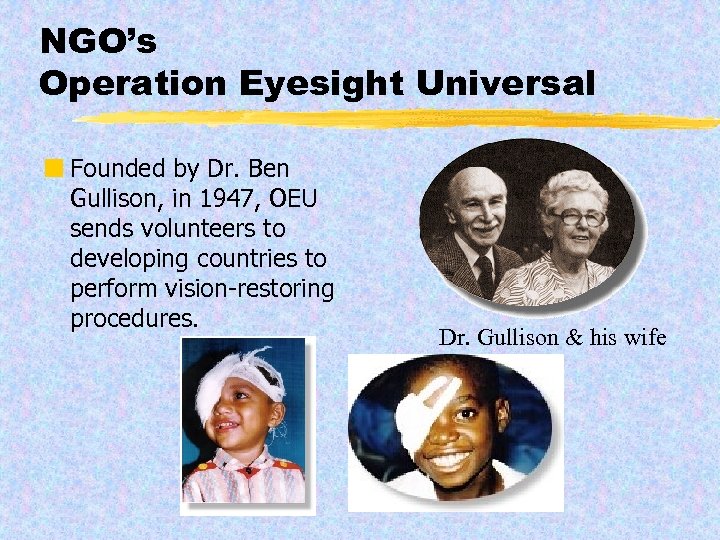 NGO's
Operation Eyesight Universal

Founded by Dr. Ben Gullison, in 1947, OEU sends volunteers to developing countries to perform vision-restoring procedures.

Dr. Gullison & his wife